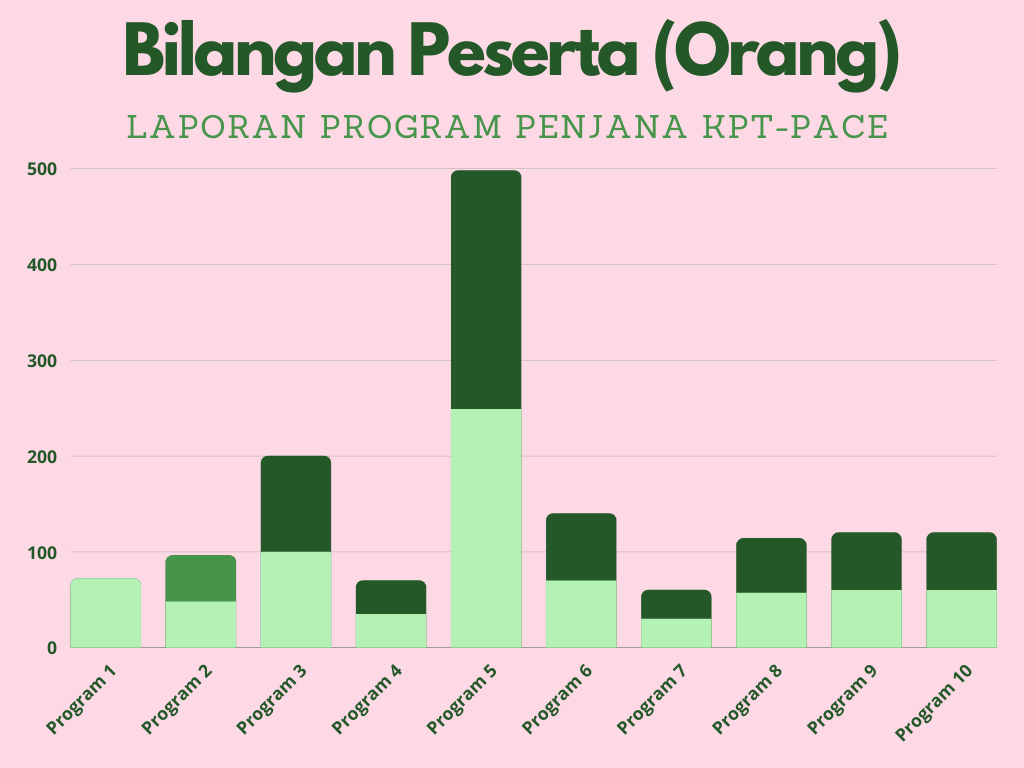 Bilangan Peserta (Orang)

LAPORAN PROGRAM PENJANA KPT-PACE

500
400
300
200
100
0

Program 1
Program 2
Program 3
Program 4
Program 5
Program 6
Program 7
Program 8
Program 9
Program 10